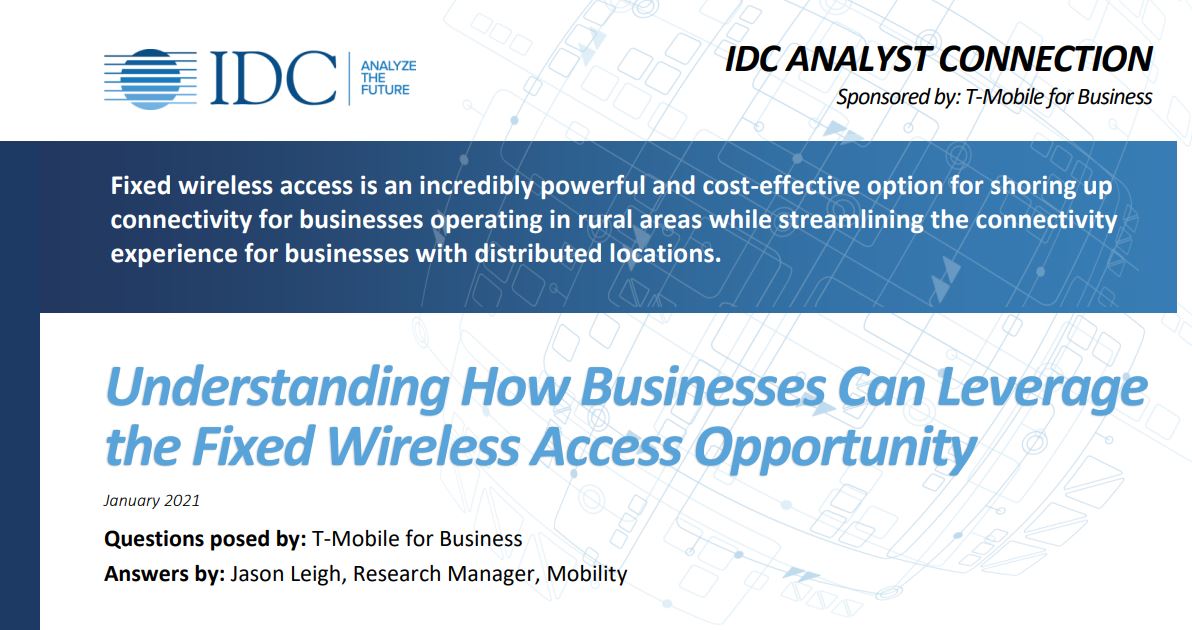 IDC ANALYZE THE FUTURE

IDC ANALYST CONNECTION
Sponsored by: T-Mobile for Business

Fixed wireless access is an incredibly powerful and cost-effective option for shoring up connectivity for businesses operating in rural areas while streamlining the connectivity experience for businesses with distributed locations.

Understanding How Businesses Can Leverage the Fixed Wireless Access Opportunity

January 2021

Questions posed by: T-Mobile for Business
Answers by: Jason Leigh, Research Manager, Mobility